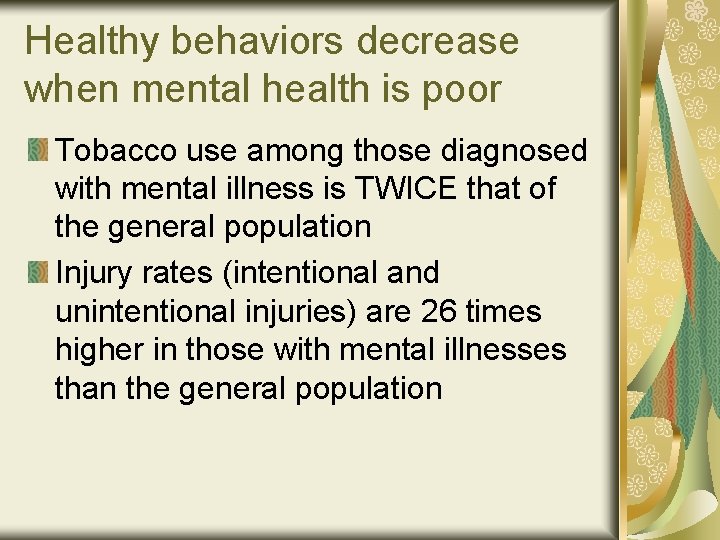 Healthy behaviors decrease when mental health is poor

Tobacco use among those diagnosed with mental illness is TWICE that of the general population

Injury rates (intentional and unintentional injuries) are 26 times higher in those with mental illnesses than the general population